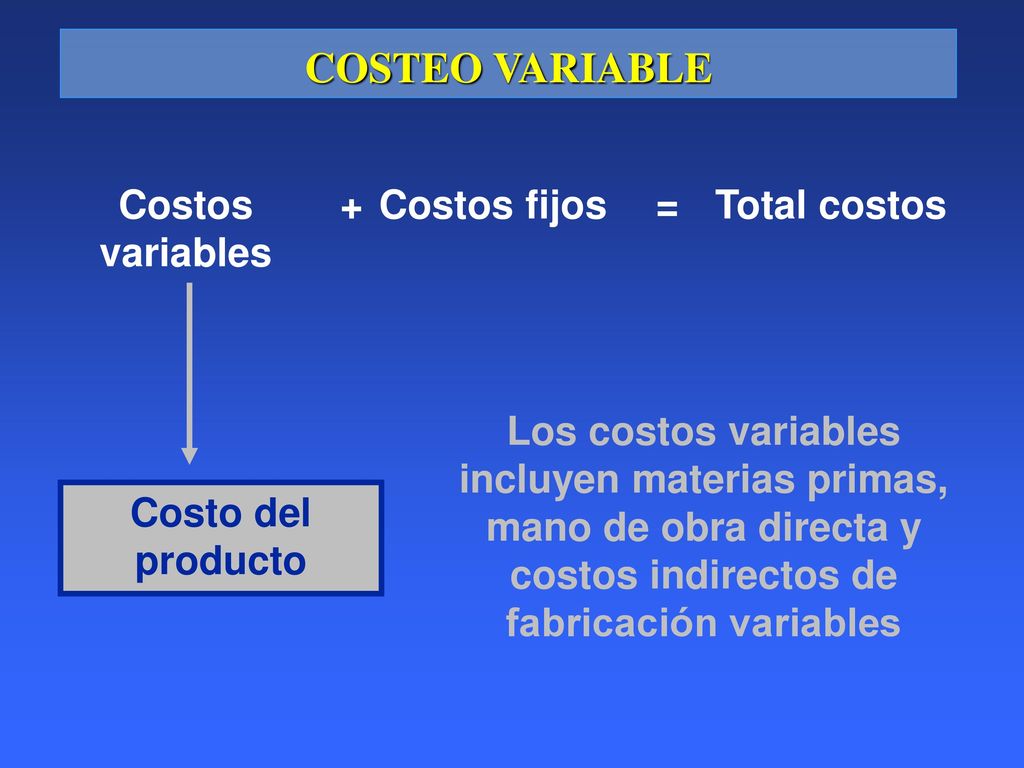 COSTEO VARIABLE

Costos variables + Costos fijos = Total costos

Costo del producto

Los costos variables incluyen materias primas, mano de obra directa y costos indirectos de fabricación variables